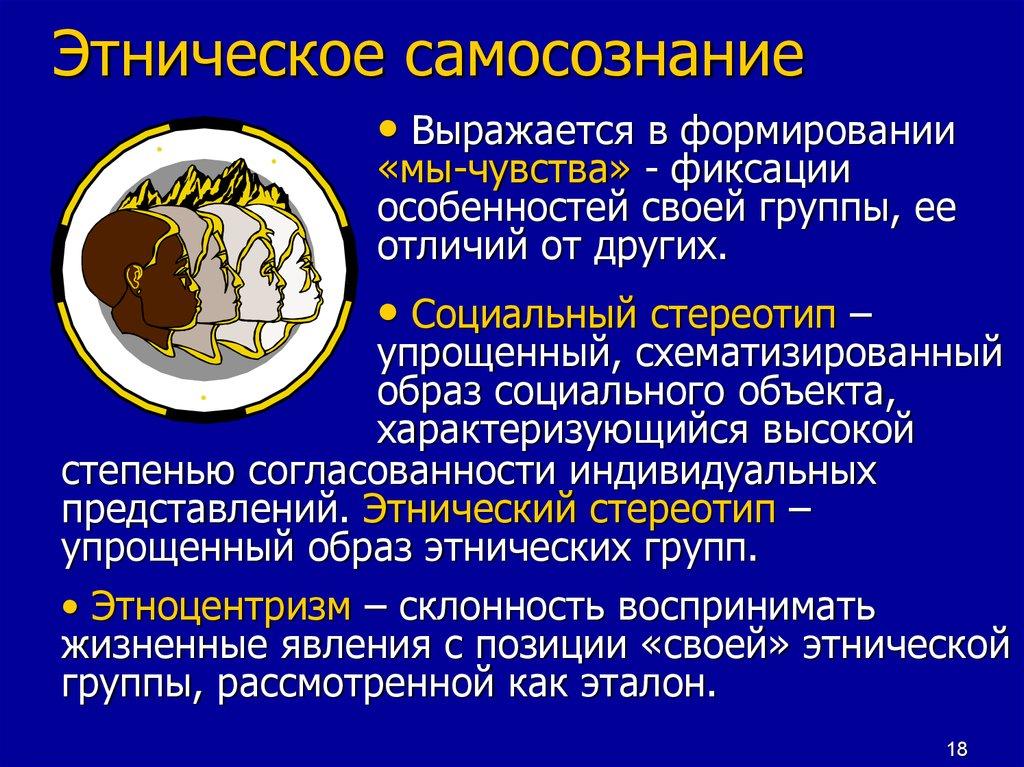 Этническое самосознание

• Выражается в формировании «мы-чувства» - фиксации особенностей своей группы, ее отличий от других.

• Социальный стереотип – упрощенный, схематизированный образ социального объекта, характеризующийся высокой степенью согласованности индивидуальных представлений. Этнический стереотип – упрощенный образ этнических групп.

• Этноцентризм – склонность воспринимать жизненные явления с позиции «своей» этнической группы, рассмотренной как эталон.

18